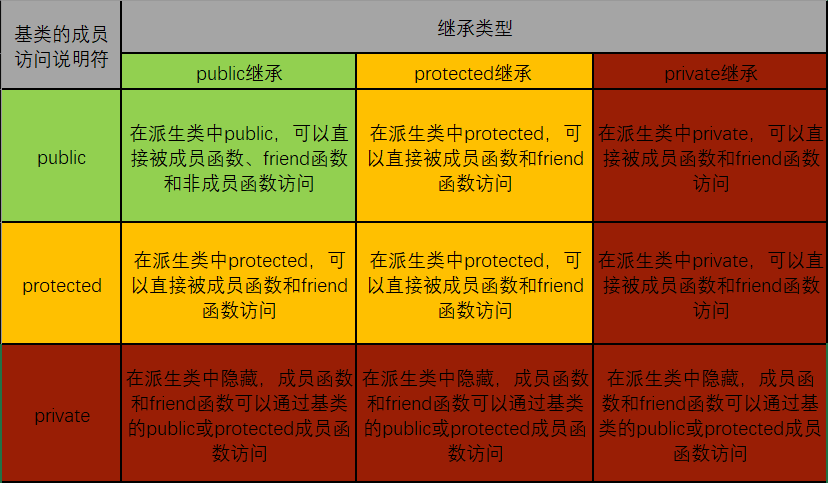 | 基类的成员访问说明符 | 继承类型 | | |
|---|---|---|---|
| | public继承 | protected继承 | private继承 |
| public | 在派生类中public，可以直接被成员函数、friend函数和非成员函数访问 | 在派生类中protected，可以直接被成员函数和friend函数访问 | 在派生类中private，可以直接被成员函数和friend函数访问 |
| protected | 在派生类中protected，可以直接被成员函数和friend函数访问 | 在派生类中protected，可以直接被成员函数和friend函数访问 | 在派生类中private，可以直接被成员函数和friend函数访问 |
| private | 在派生类中隐藏，成员函数和friend函数可以通过基类的public或protected成员函数访问 | 在派生类中隐藏，成员函数和friend函数可以通过基类的public或protected成员函数访问 | 在派生类中隐藏，成员函数和friend函数可以通过基类的public或protected成员函数访问 |